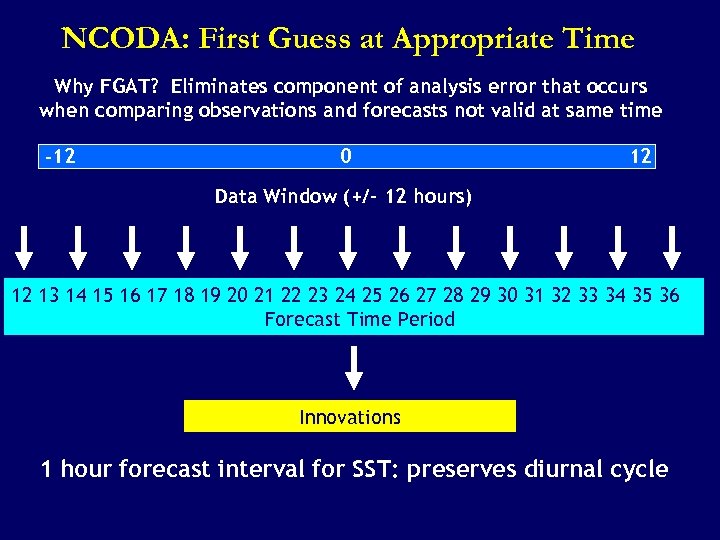 NCODA: First Guess at Appropriate Time

Why FGAT? Eliminates component of analysis error that occurs when comparing observations and forecasts not valid at same time

-12 0 12

Data Window (+/- 12 hours)

12 13 14 15 16 17 18 19 20 21 22 23 24 25 26 27 28 29 30 31 32 33 34 35 36
Forecast Time Period

Innovations

1 hour forecast interval for SST: preserves diurnal cycle